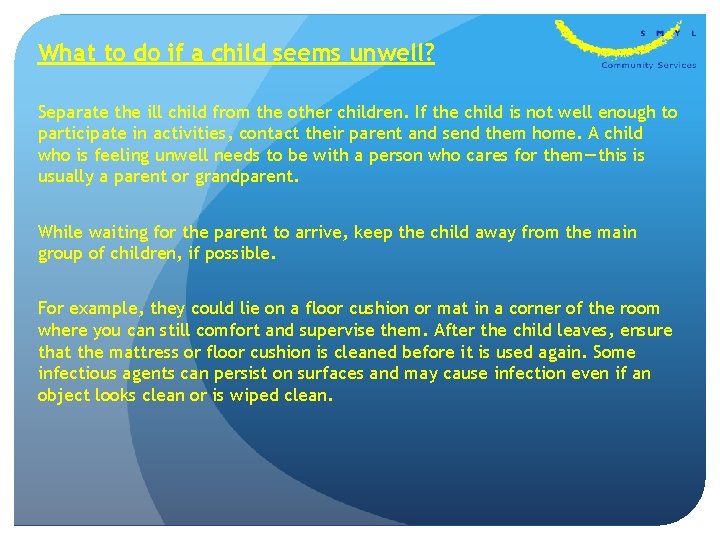 S M Y L
Community Services

What to do if a child seems unwell?

Separate the ill child from the other children. If the child is not well enough to participate in activities, contact their parent and send them home. A child who is feeling unwell needs to be with a person who cares for them—this is usually a parent or grandparent.

While waiting for the parent to arrive, keep the child away from the main group of children, if possible.

For example, they could lie on a floor cushion or mat in a corner of the room where you can still comfort and supervise them. After the child leaves, ensure that the mattress or floor cushion is cleaned before it is used again. Some infectious agents can persist on surfaces and may cause infection even if an object looks clean or is wiped clean.